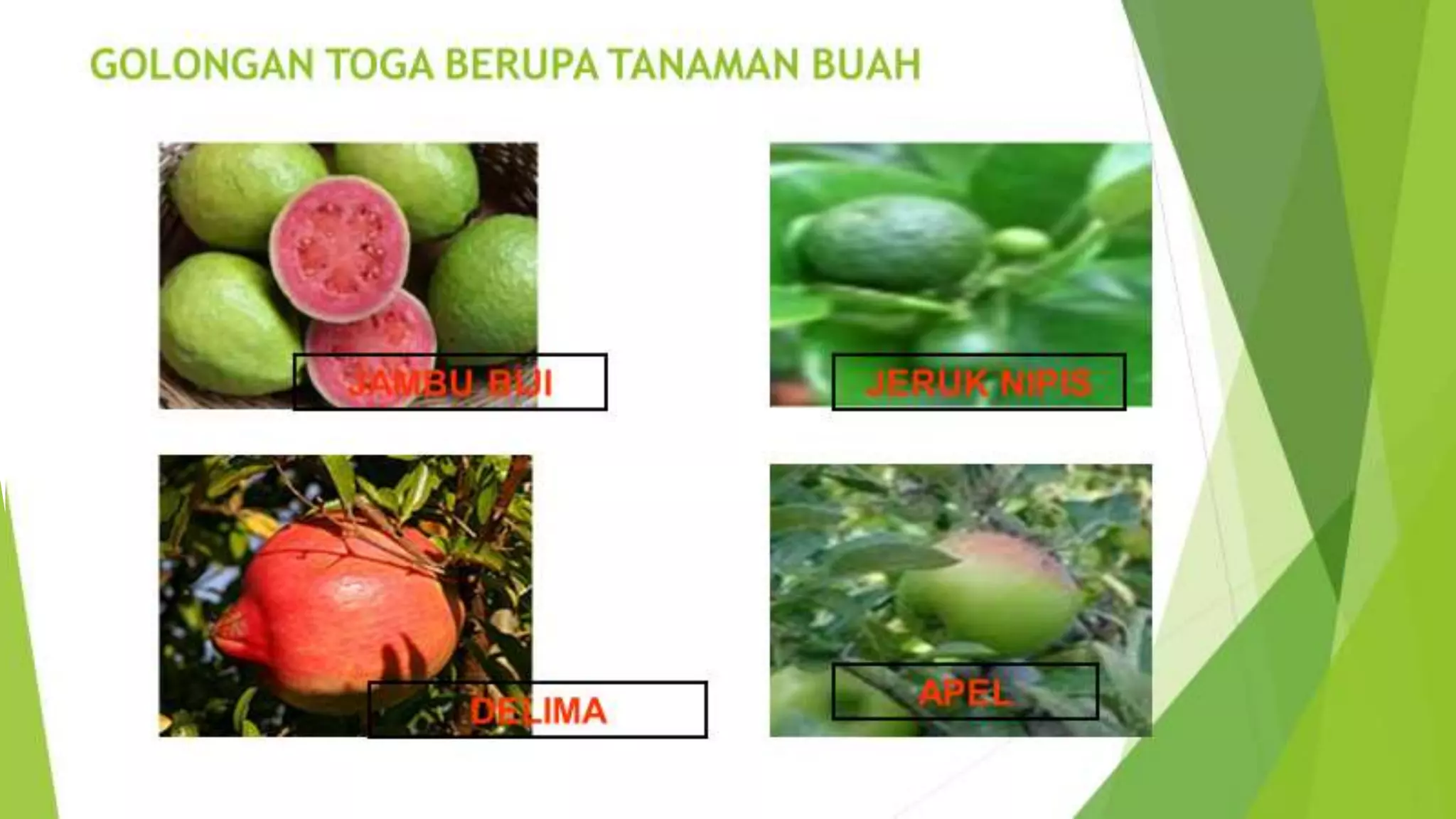 GOLONGAN TOGA BERUPA TANAMAN BUAH

JAMBU BIJI

JERUK NIPIS

DELIMA

APEL